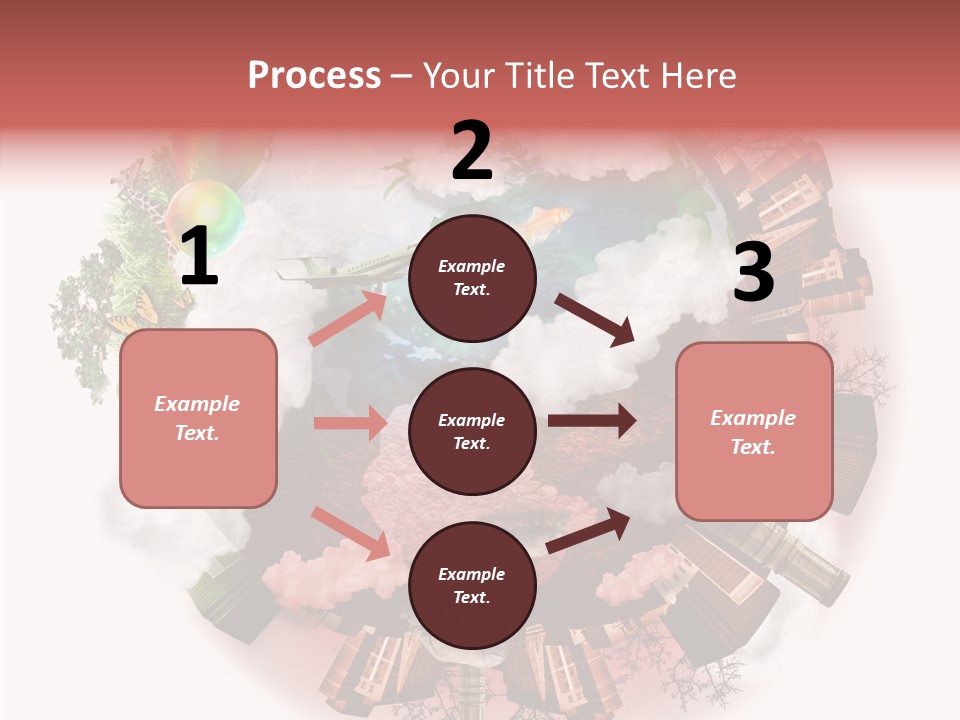 Process – Your Title Text Here

1

Example Text.

2

Example Text.

Example Text.

Example Text.

3

Example Text.